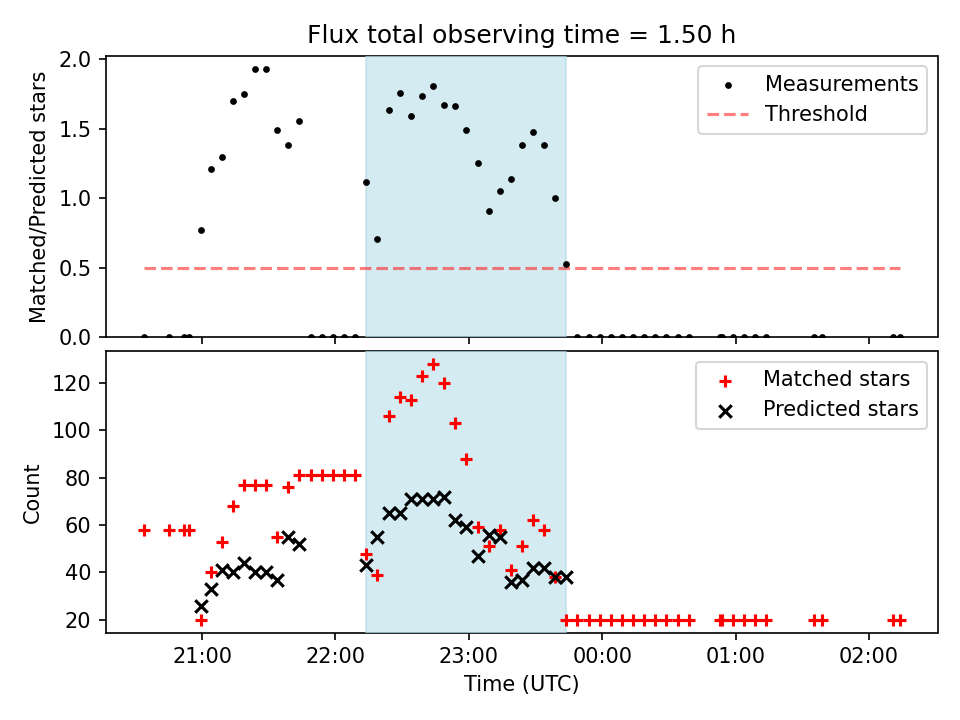 Flux total observing time = 1.50 h

Matched/Predicted stars

2.0
1.5
1.0
0.5
0.0

Measurements
Threshold

Count

120
100
80
60
40
20

Matched stars
Predicted stars

21:00
22:00
23:00
00:00
01:00
02:00

Time (UTC)